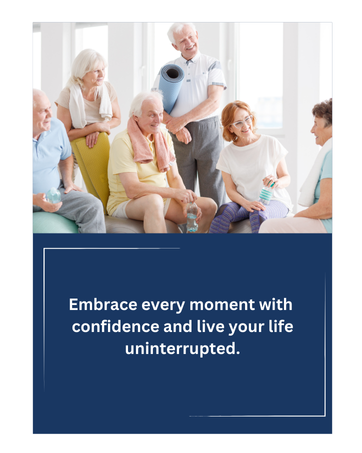 Embrace every moment with confidence and live your life uninterrupted.